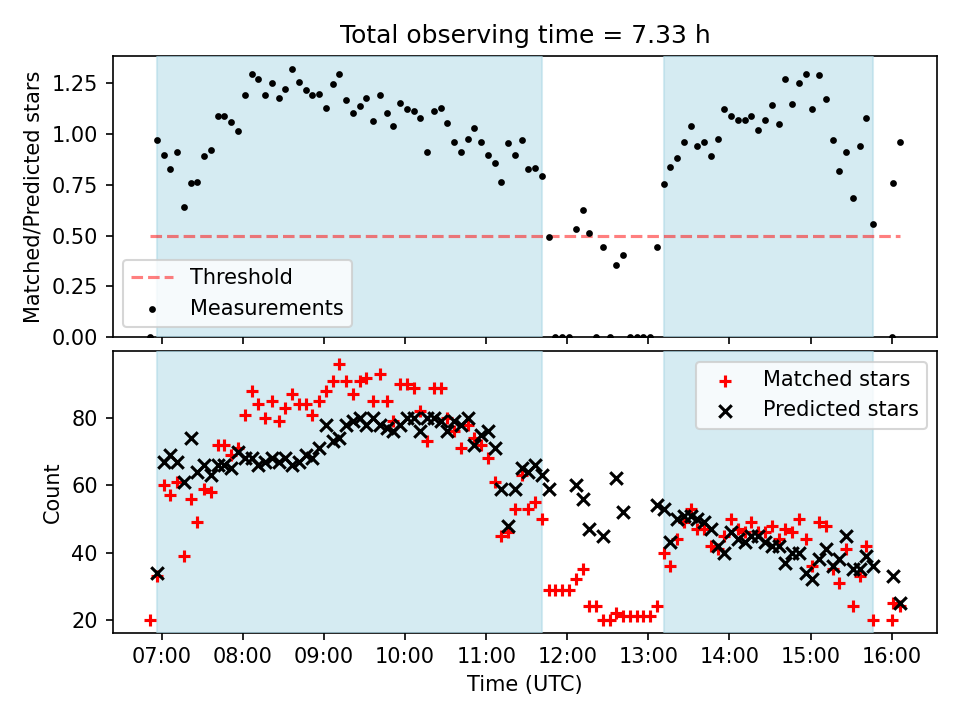 Total observing time = 7.33 h

Matched/Predicted stars

1.25
1.00
0.75
0.50
0.25
0.00

Threshold
Measurements

Count

80
60
40
20

Matched stars
Predicted stars

07:00
08:00
09:00
10:00
11:00
12:00
13:00
14:00
15:00
16:00

Time (UTC)